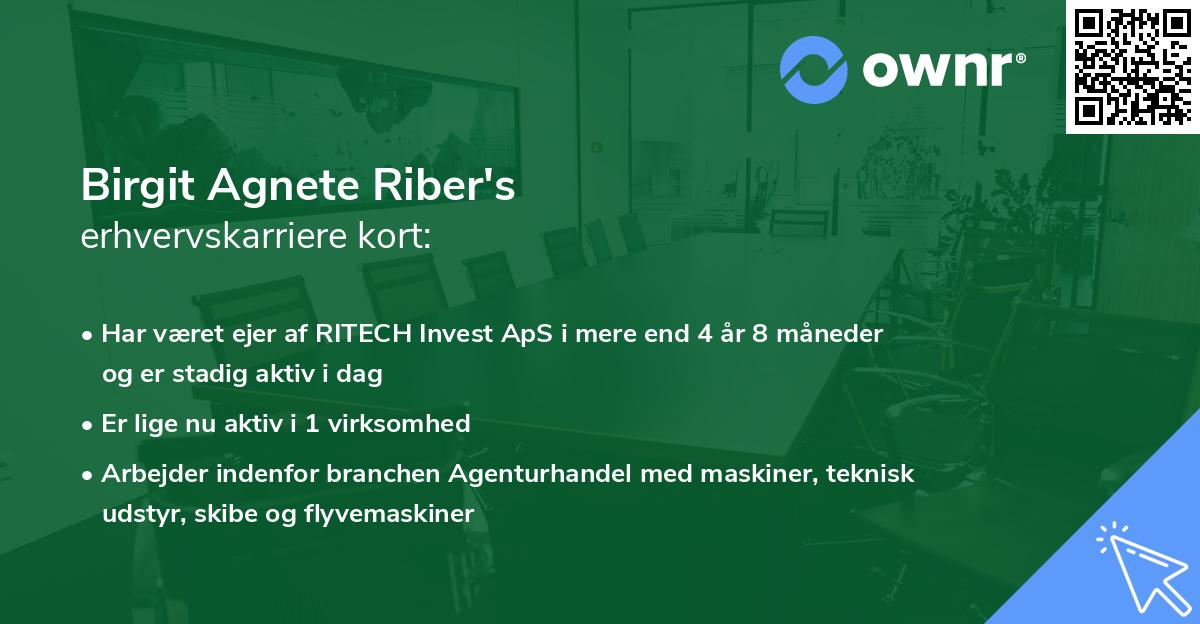 ownr®

Birgit Agnete Riber's
erhvervskarriere kort:

• Har været ejer af RITECH Invest ApS i mere end 4 år 8 måneder og er stadig aktiv i dag

• Er lige nu aktiv i 1 virksomhed

• Arbejder indenfor branchen Agenturhandel med maskiner, teknisk udstyr, skibe og flyvemaskiner